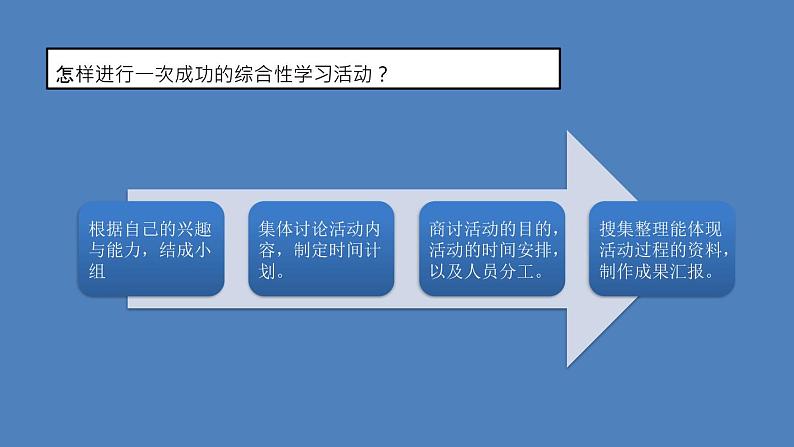 怎样进行一次成功的综合性学习活动？

根据自己的兴趣与能力，结成小组

集体讨论活动内容，制定时间计划。

商讨活动的目的，活动的时间安排，以及人员分工。

搜集整理能体现活动过程的资料，制作成果汇报。